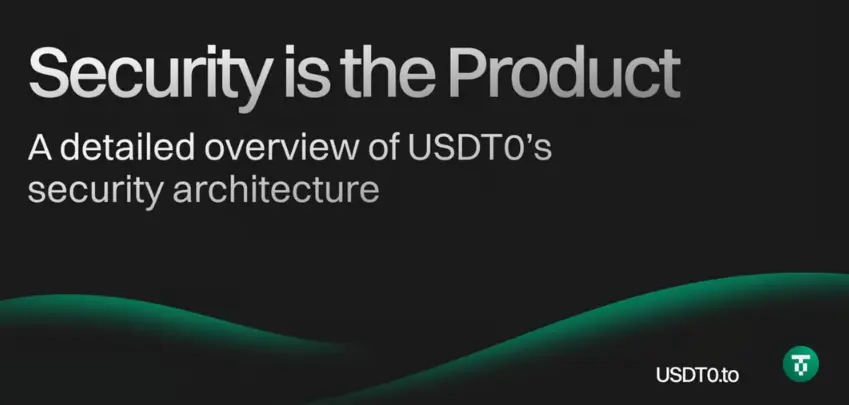 Security is the Product

A detailed overview of USDT0's security architecture

USDT0.to